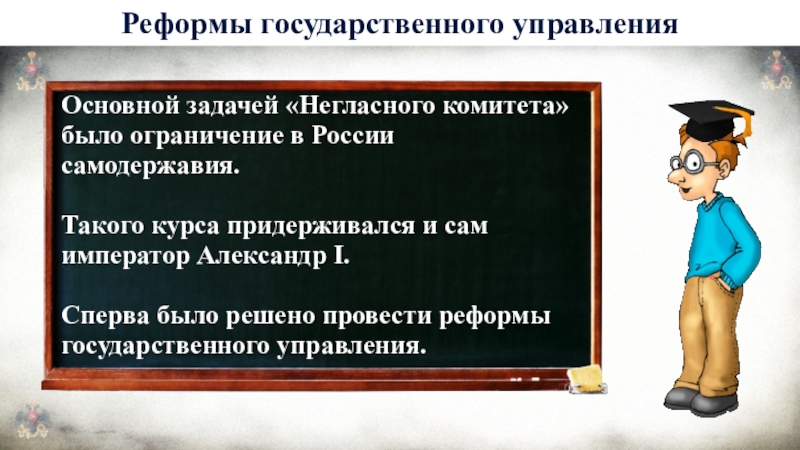 Реформы государственного управления

Основной задачей «Негласного комитета» было ограничение в России самодержавия.

Такого курса придерживался и сам император Александр I.

Сперва было решено провести реформы государственного управления.